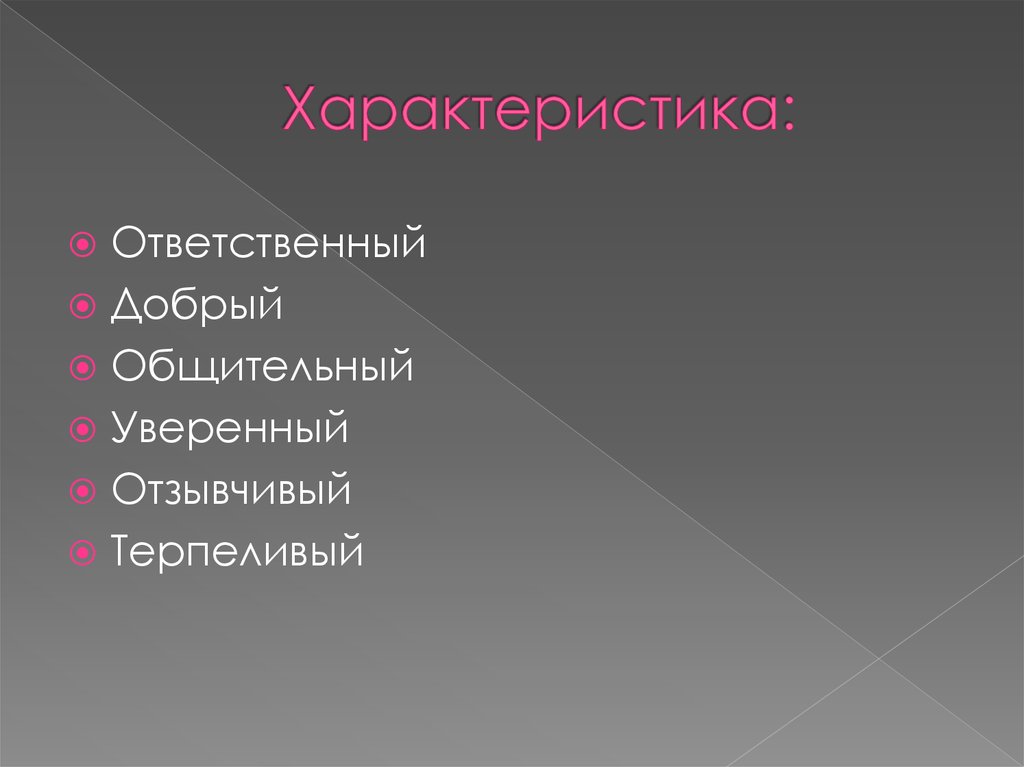 Характеристика:

Ответственный
Добрый
Общительный
Уверенный
Отзывчивый
Терпеливый